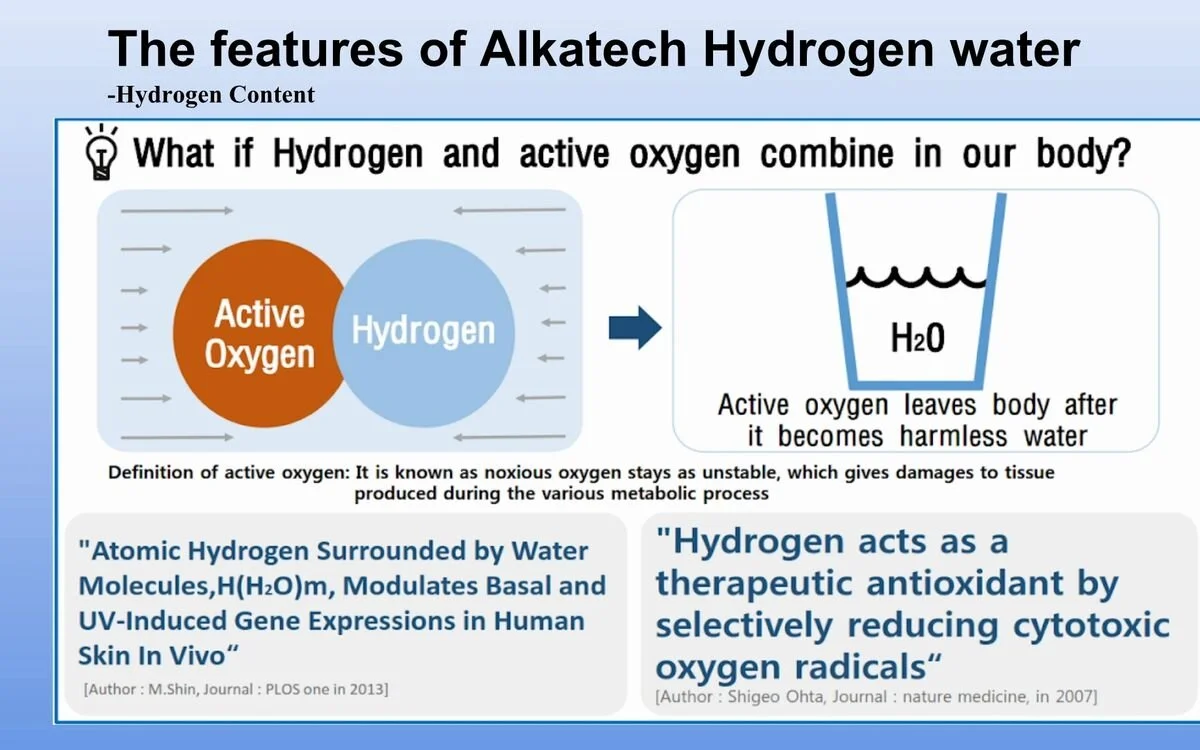 The features of Alkatech Hydrogen water
-Hydrogen Content

What if Hydrogen and active oxygen combine in our body?

Active Oxygen

Hydrogen

$H_2O$

Active oxygen leaves body after it becomes harmless water

Definition of active oxygen: It is known as noxious oxygen stays as unstable, which gives damages to tissue produced during the various metabolic process

"Atomic Hydrogen Surrounded by Water Molecules,$H(H_2O)m$, Modulates Basal and UV-Induced Gene Expressions in Human Skin In Vivo“

[Author : M.Shin, Journal : PLOS one in 2013]

"Hydrogen acts as a therapeutic antioxidant by selectively reducing cytotoxic oxygen radicals“

[Author : Shigeo Ohta, Journal : nature medicine, in 2007]